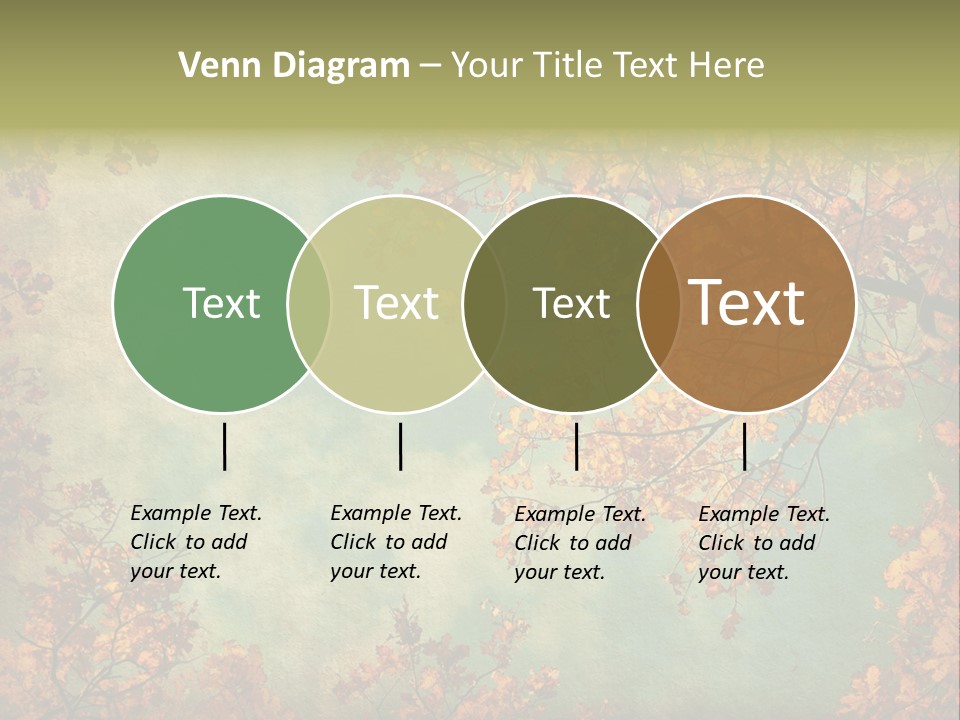 Venn Diagram – Your Title Text Here

Text

Text

Text

Text

Example Text. Click to add your text.

Example Text. Click to add your text.

Example Text. Click to add your text.

Example Text. Click to add your text.